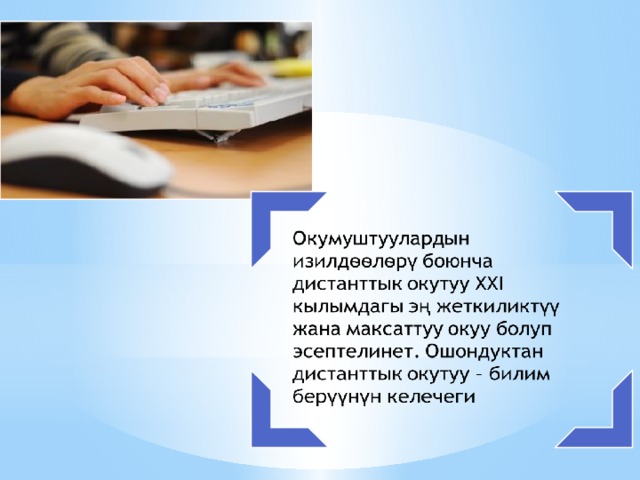 Окумуштуулардын изилдөөлөрү боюнча дистанттык окутуу XXI кылымдагы эң жеткиликтүү жана максаттуу окуу болуп эсептелинет. Ошондуктан дистанттык окутуу - билим берүүнүн келечеги